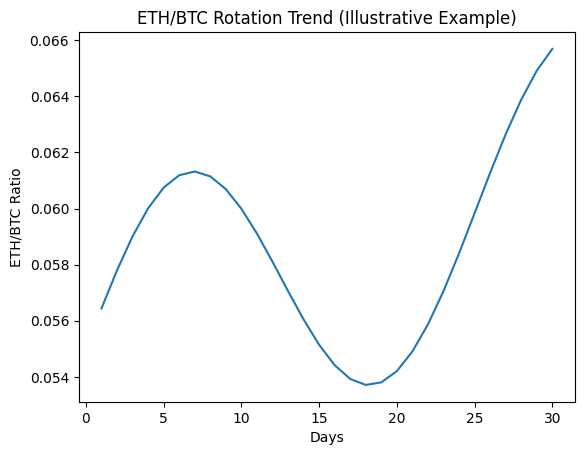 ETH/BTC Rotation Trend (Illustrative Example)

ETH/BTC Ratio

0.066
0.064
0.062
0.060
0.058
0.056
0.054

0
5
10
15
20
25
30

Days